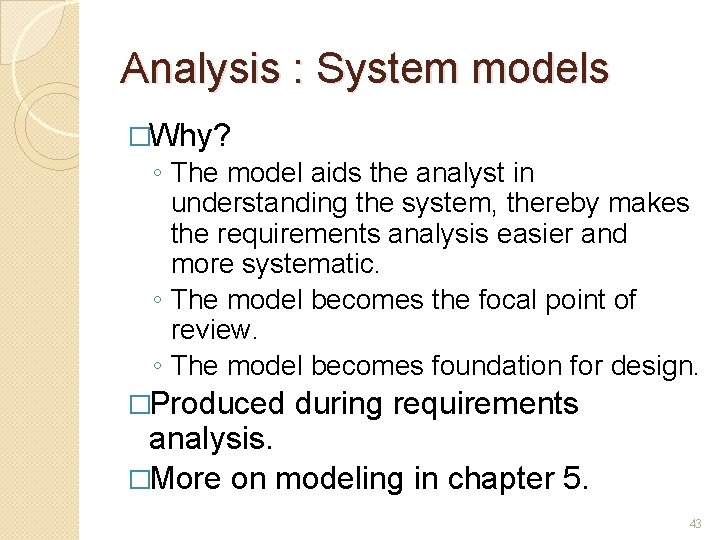 Analysis : System models

□Why?
◦ The model aids the analyst in understanding the system, thereby makes the requirements analysis easier and more systematic.
◦ The model becomes the focal point of review.
◦ The model becomes foundation for design.

□Produced during requirements analysis.

□More on modeling in chapter 5.

43